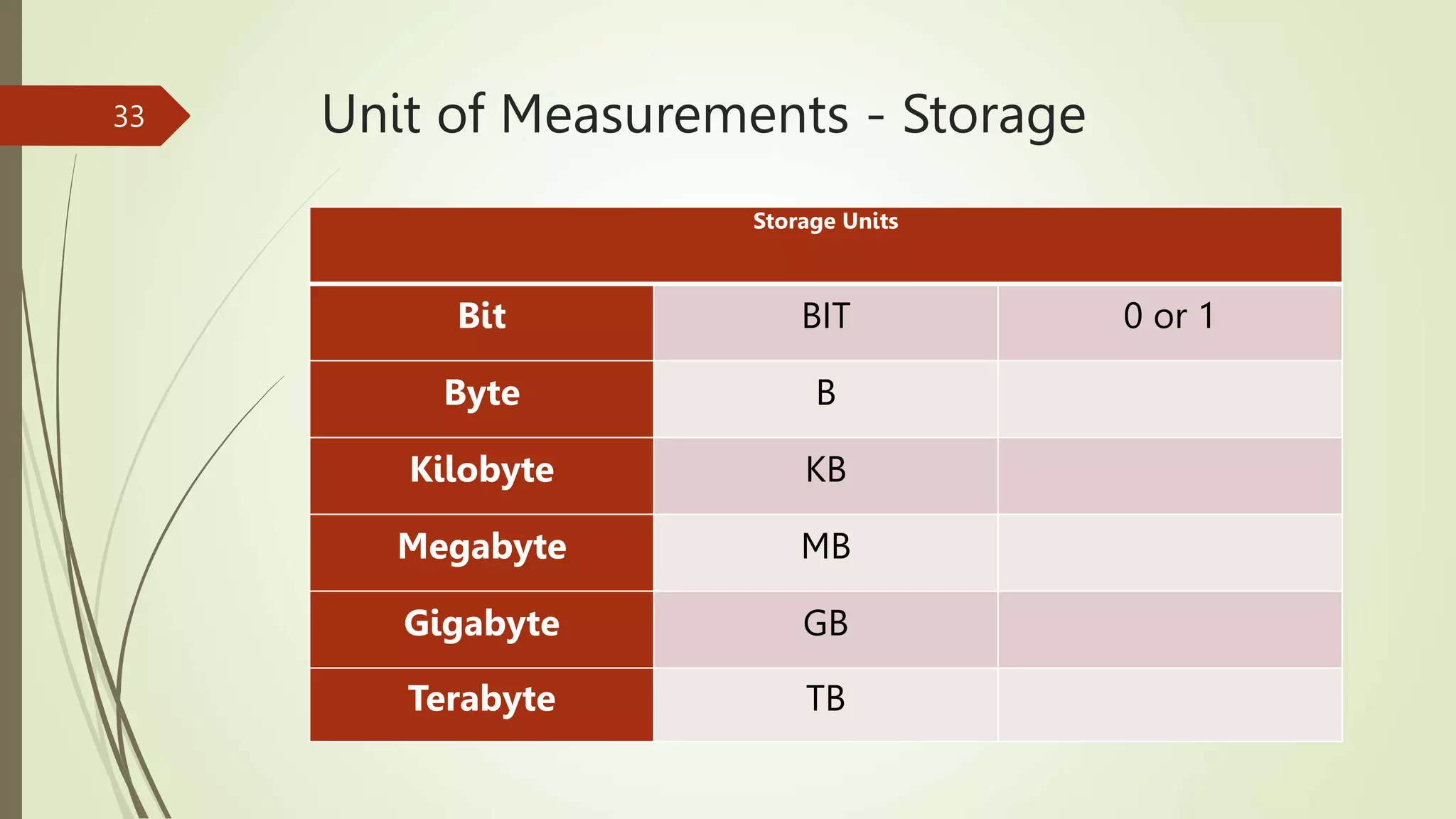 33

Unit of Measurements - Storage

| Storage Units | | |
|---|---|---|
| Bit | BIT | 0 or 1 |
| Byte | B | |
| Kilobyte | KB | |
| Megabyte | MB | |
| Gigabyte | GB | |
| Terabyte | TB | |